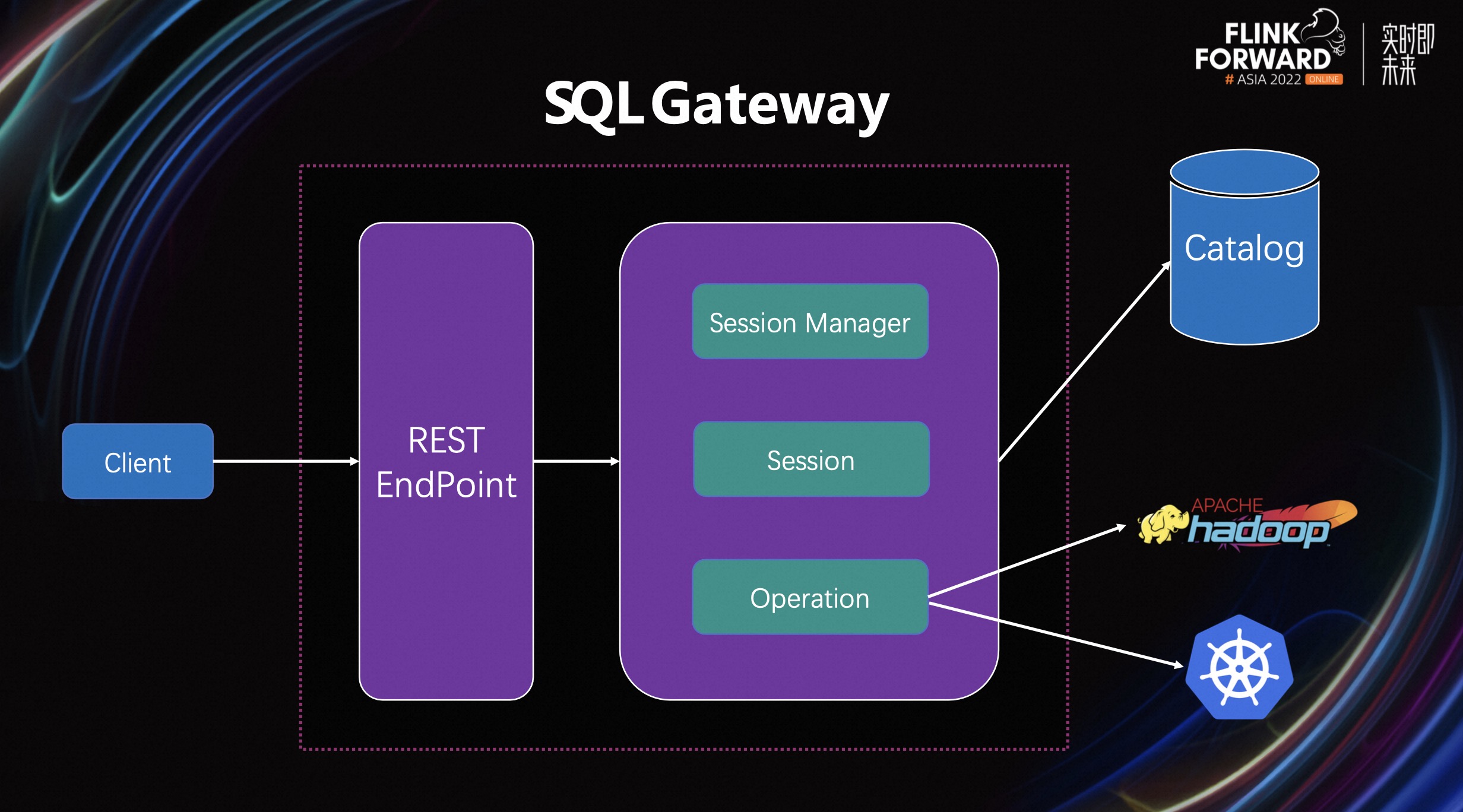 FLINK FORWARD
# ASIA 2022 ONLINE
实时即未来

SQL Gateway

Client

REST EndPoint

Session Manager

Session

Operation

Catalog

APACHE hadoop